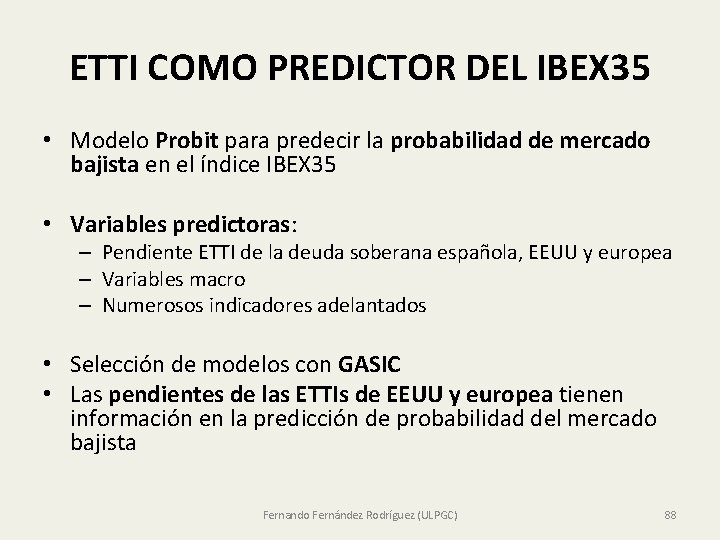 ETTI COMO PREDICTOR DEL IBEX35

• Modelo Probit para predecir la probabilidad de mercado bajista en el índice IBEX35

• Variables predictoras:
– Pendiente ETTI de la deuda soberana española, EEUU y europea
– Variables macro
– Numerosos indicadores adelantados

• Selección de modelos con GASIC
• Las pendientes de las ETTIs de EEUU y europea tienen información en la predicción de probabilidad del mercado bajista

Fernando Fernández Rodríguez (ULPGC)

88